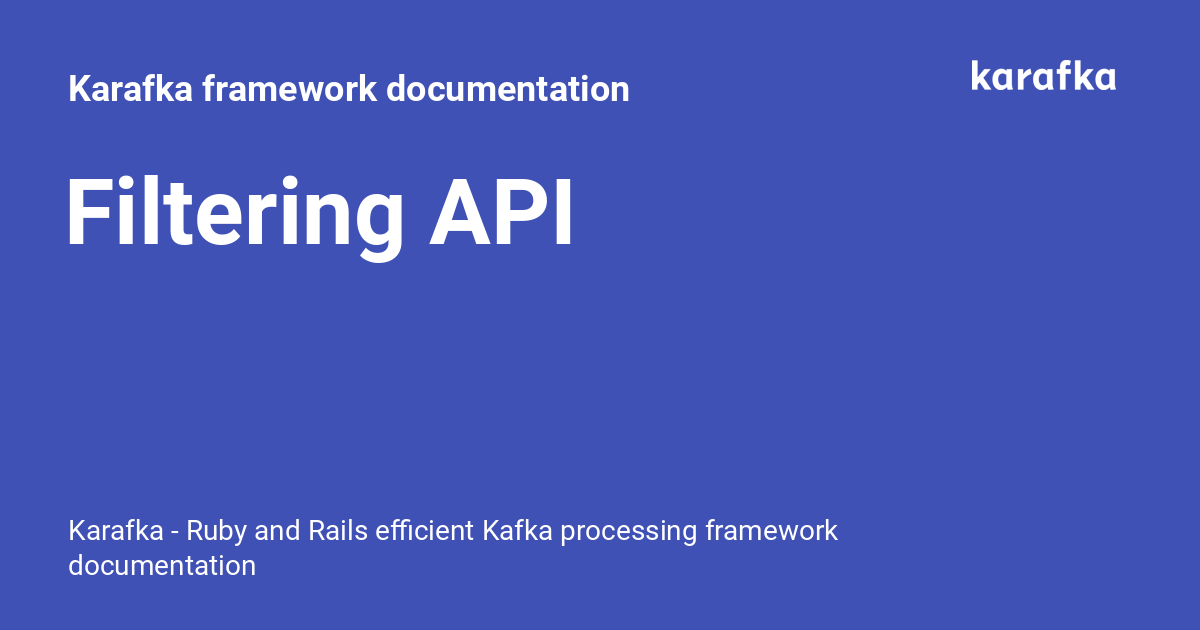 Karafka framework documentation

karafka

Filtering API

Karafka - Ruby and Rails efficient Kafka processing framework documentation